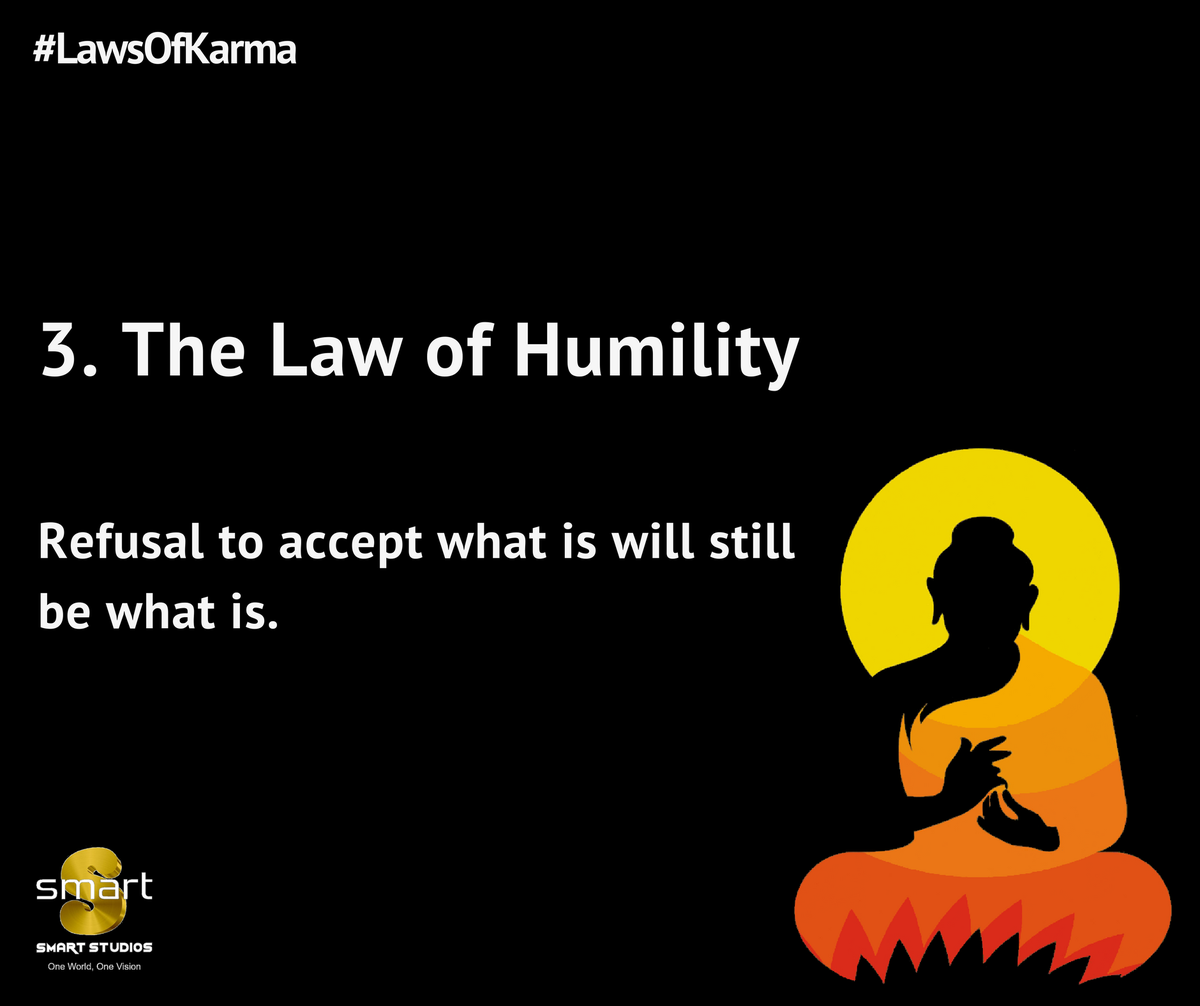 #LawsOfKarma

3. The Law of Humility

Refusal to accept what is will still be what is.

smart
SMART STUDIOS
One World, One Vision